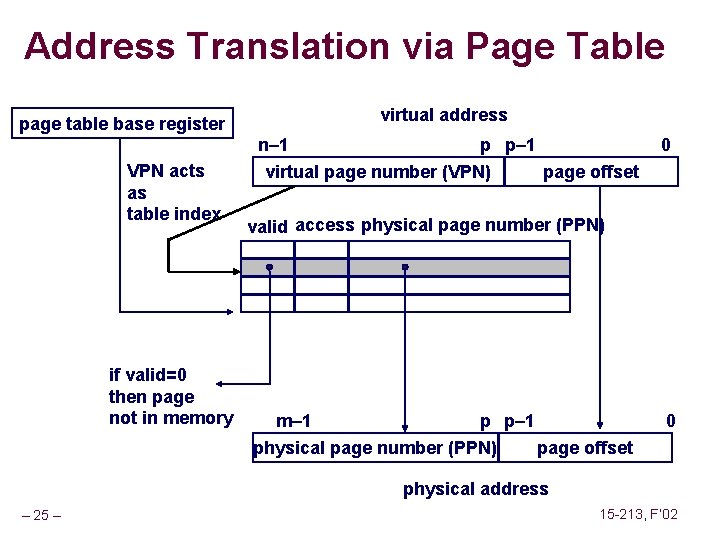 Address Translation via Page Table

page table base register

virtual address

n–1

p

p–1

0

virtual page number (VPN)

page offset

VPN acts as table index

valid

access

physical page number (PPN)

if valid=0 then page not in memory

m–1

p

p–1

0

physical page number (PPN)

page offset

physical address

– 25 –

15-213, F'02